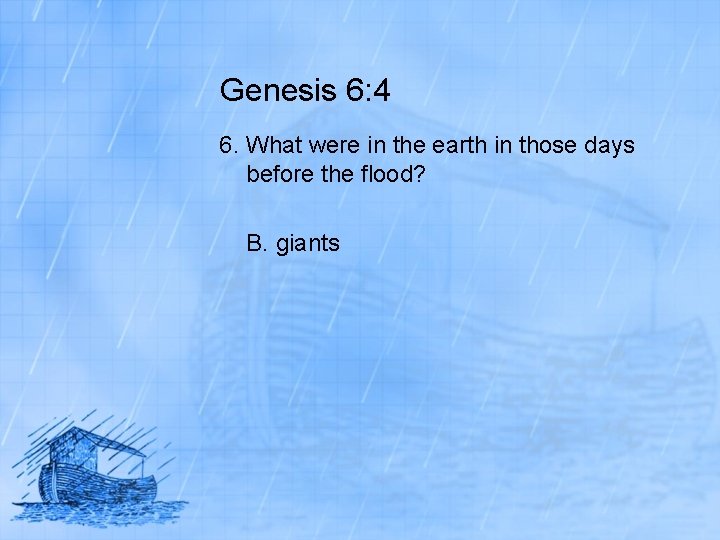 Genesis 6:4

6. What were in the earth in those days before the flood?

B. giants